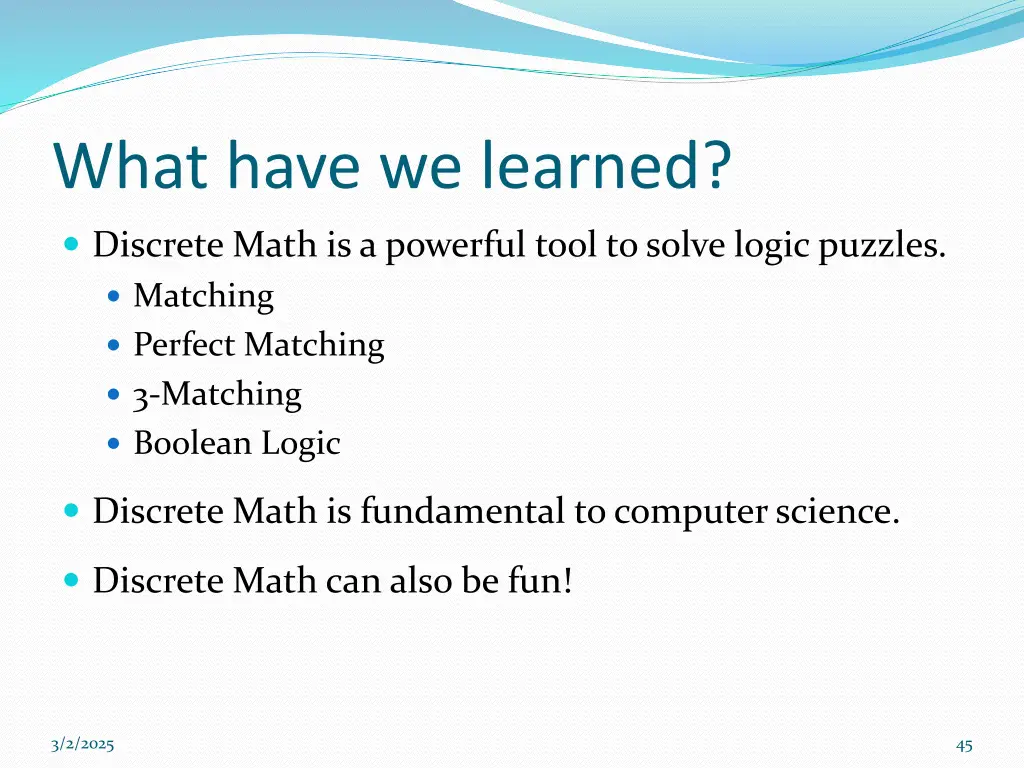 What have we learned?

- Discrete Math is a powerful tool to solve logic puzzles.
  - Matching
  - Perfect Matching
  - 3-Matching
  - Boolean Logic

- Discrete Math is fundamental to computer science.

- Discrete Math can also be fun!

3/2/2025

45